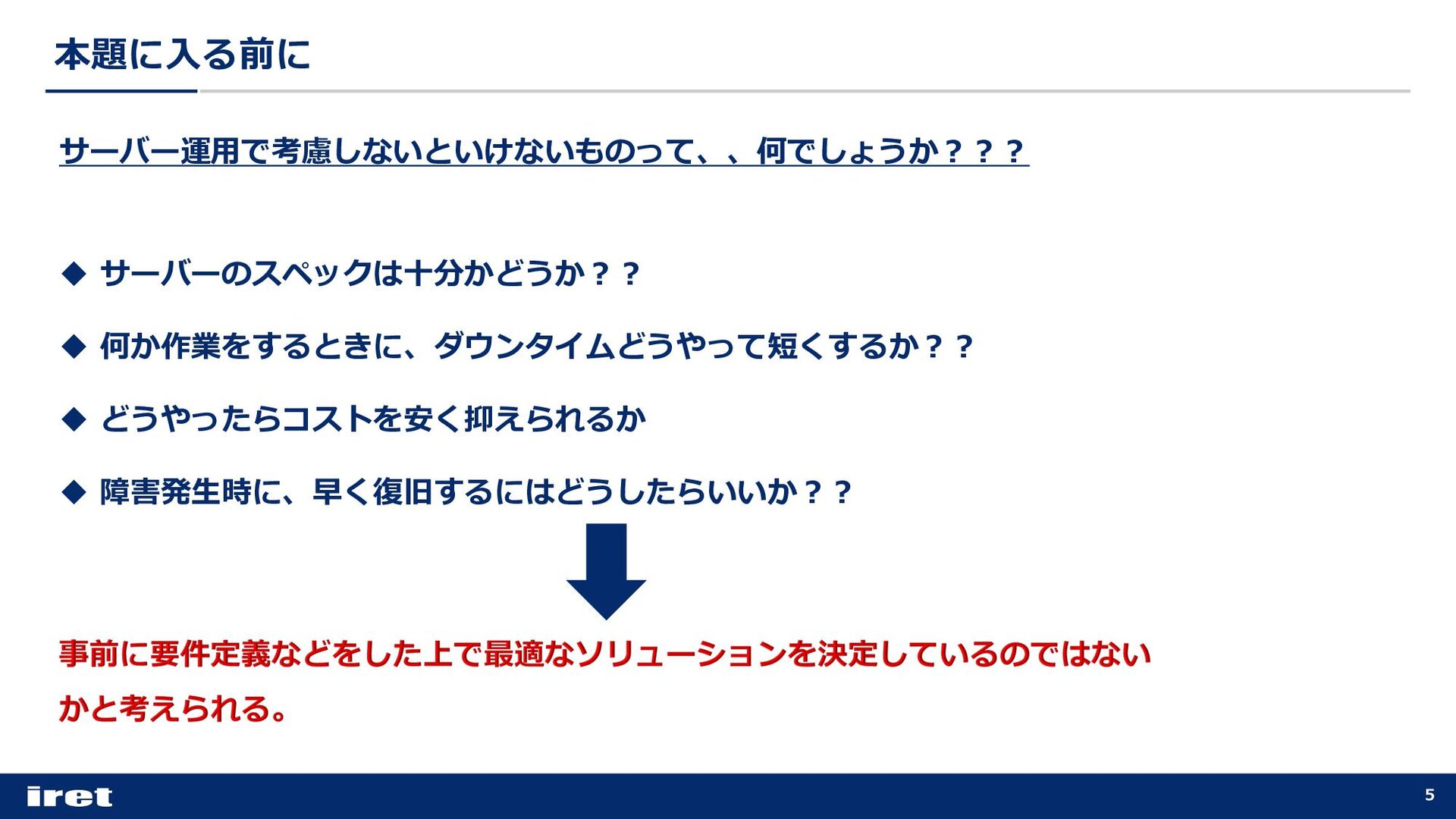 本題に入る前に

サーバー運用で考慮しないといけないものって、、何でしょうか？？？

◆ サーバーのスペックは十分かどうか？？

◆ 何か作業をするときに、ダウンタイムどうやって短くするか？？

◆ どうやったらコストを安く抑えられるか

◆ 障害発生時に、早く復旧するにはどうしたらいいか？？

事前に要件定義などをした上で最適なソリューションを決定しているのではないかと考えられる。

iret

5